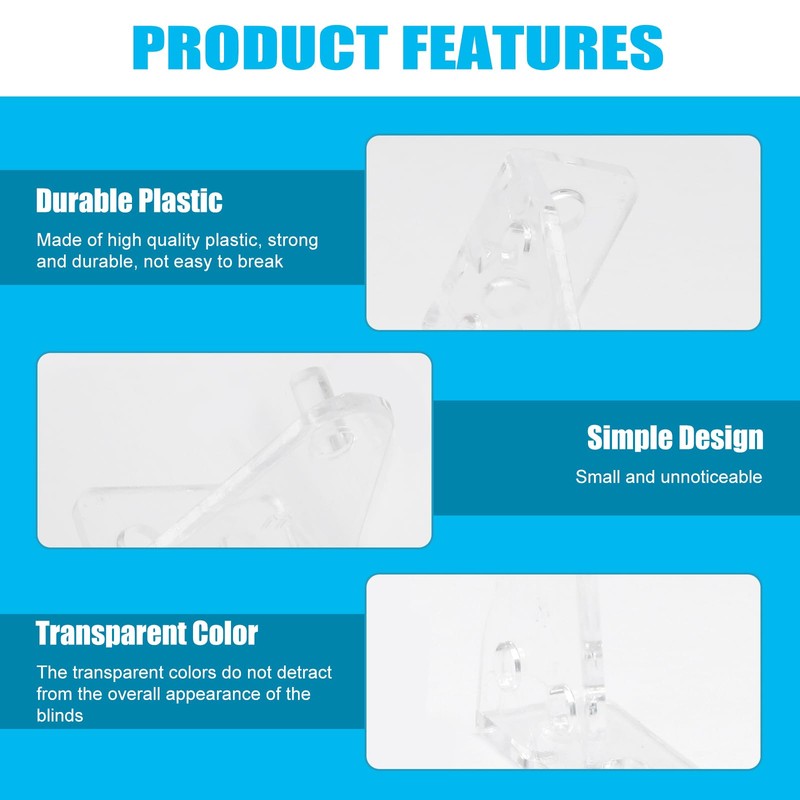 PRODUCT FEATURES

Durable Plastic

Made of high quality plastic, strong and durable, not easy to break

Simple Design

Small and unnoticeable

Transparent Color

The transparent colors do not detract from the overall appearance of the blinds